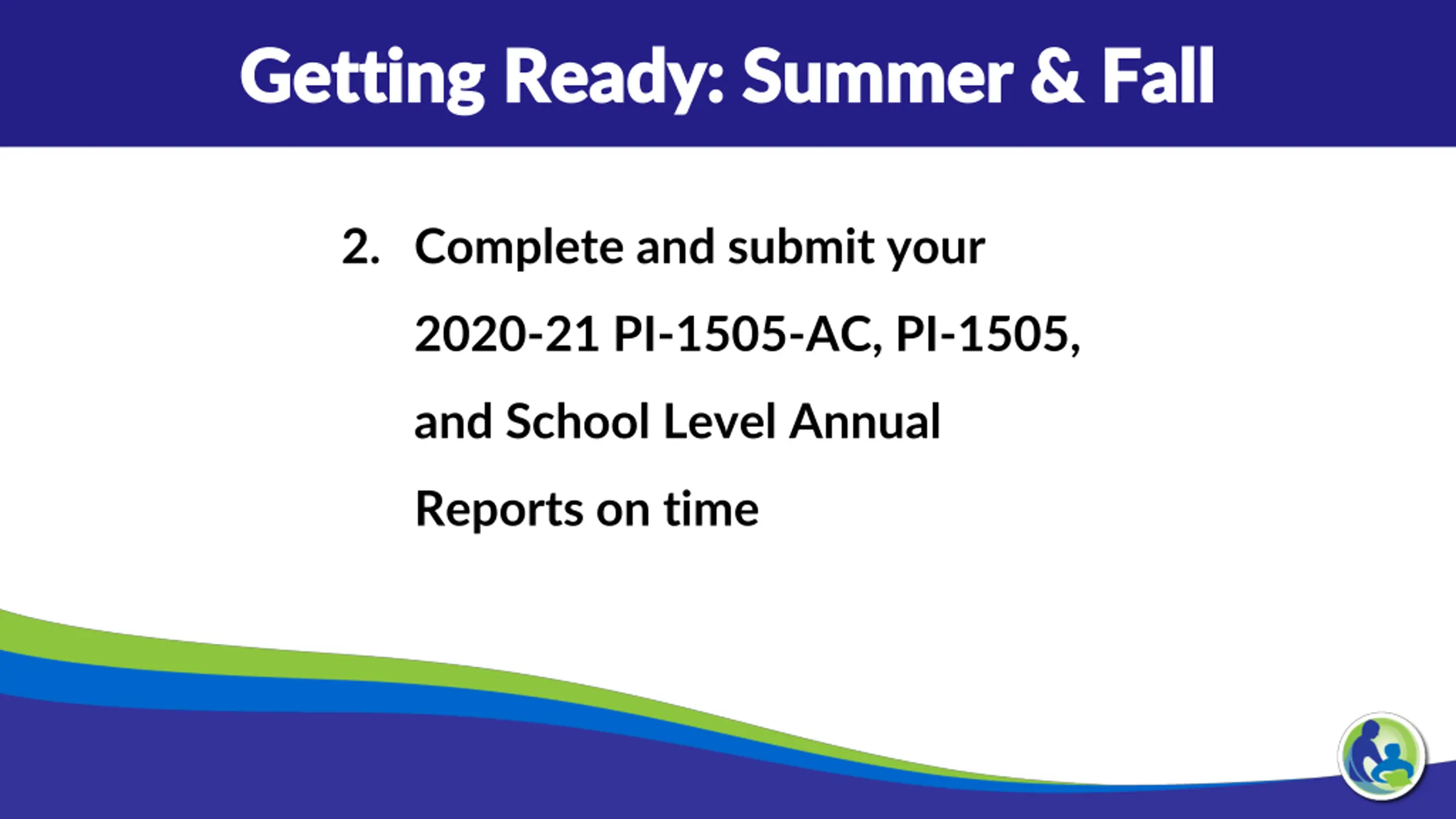 Getting Ready: Summer & Fall

2. Complete and submit your 2020-21 PI-1505-AC, PI-1505, and School Level Annual Reports on time